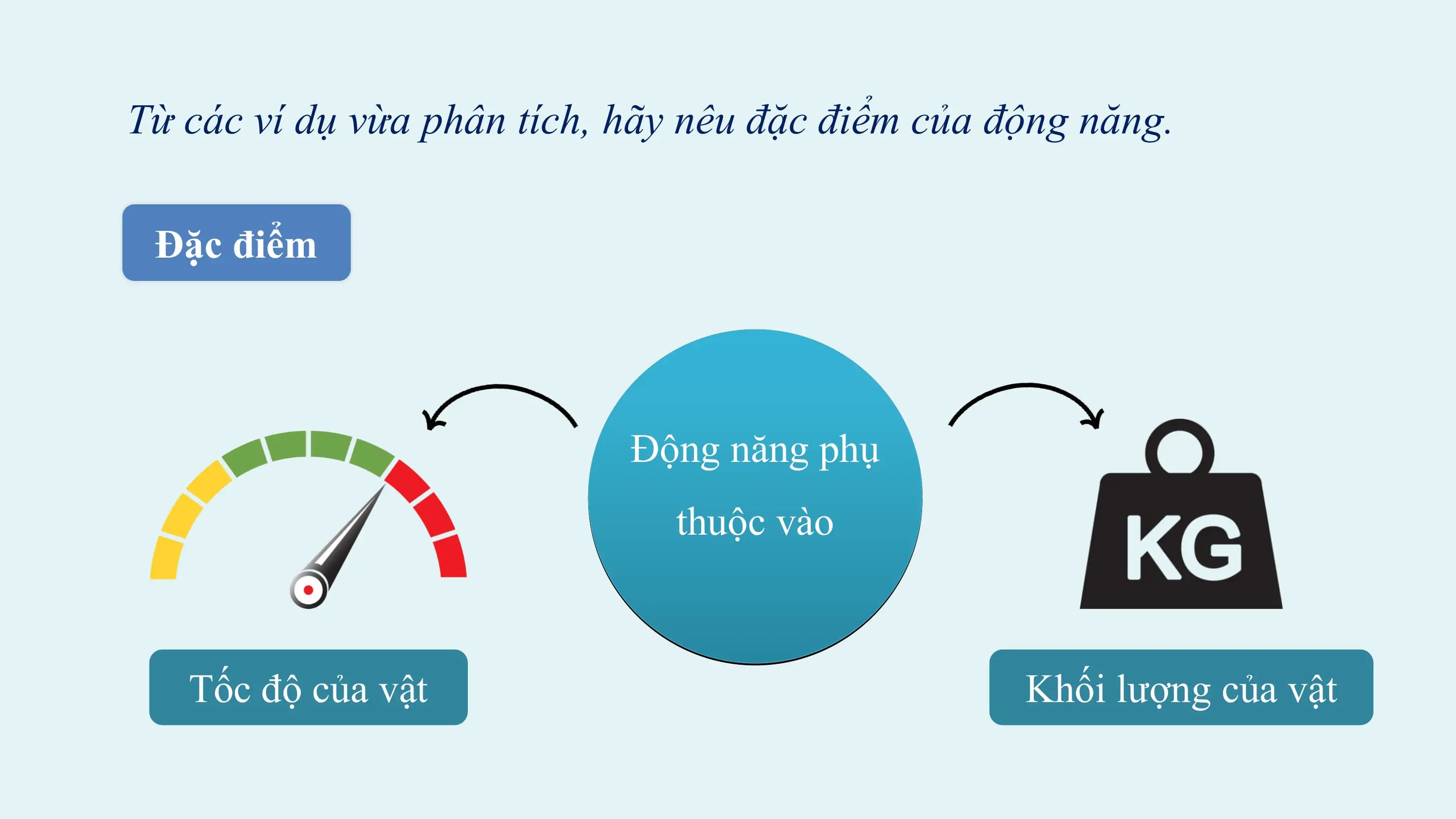 Từ các ví dụ vừa phân tích, hãy nêu đặc điểm của động năng.

Đặc điểm

Động năng phụ thuộc vào

KG

Tốc độ của vật

Khối lượng của vật